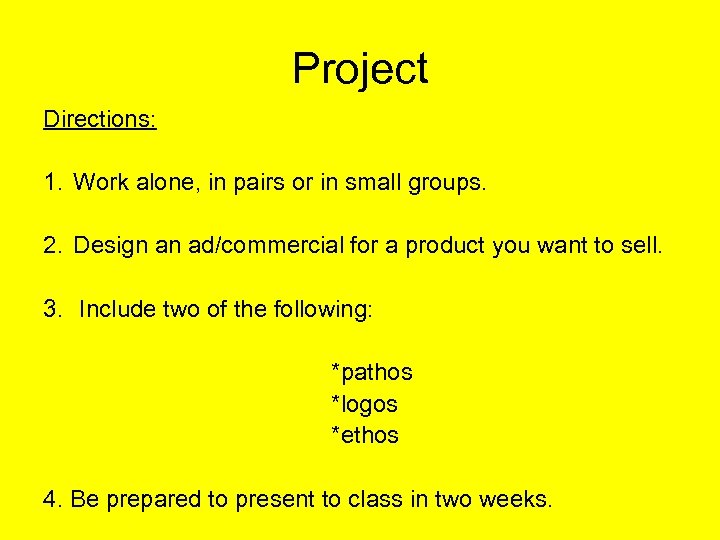 Project

Directions:

1. Work alone, in pairs or in small groups.

2. Design an ad/commercial for a product you want to sell.

3. Include two of the following:

*pathos
*logos
*ethos

4. Be prepared to present to class in two weeks.